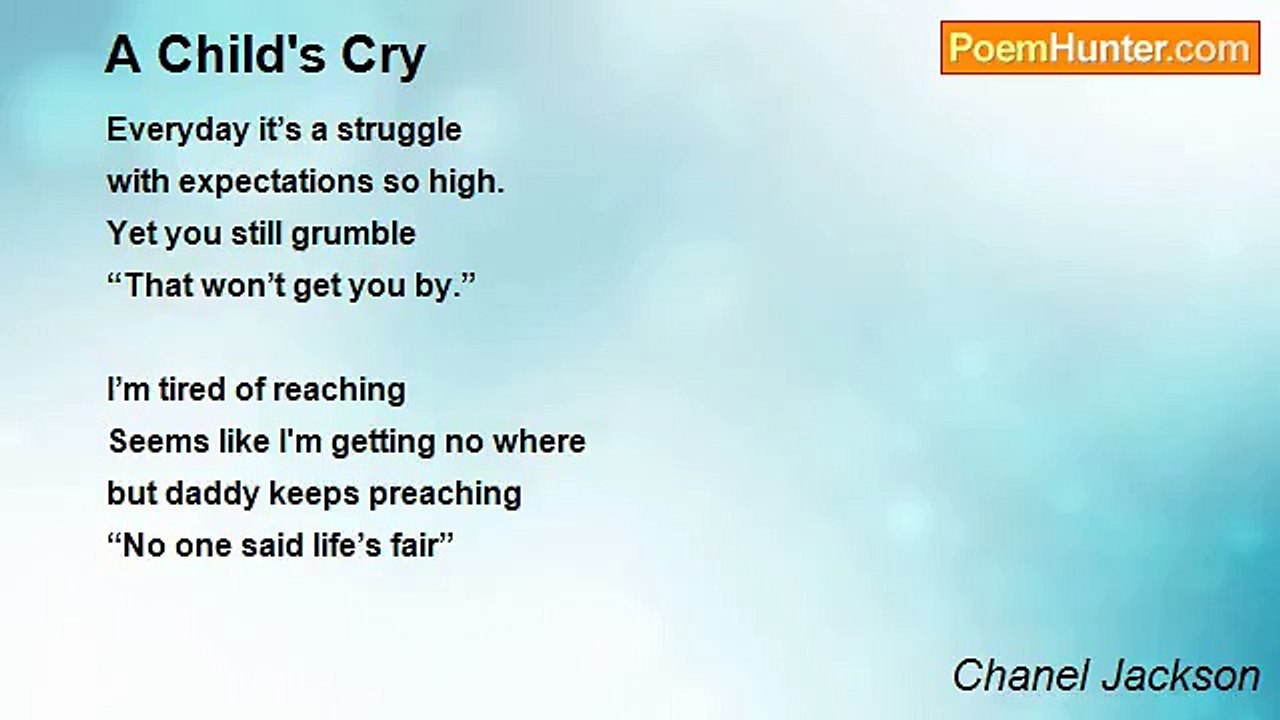 A Child's Cry

PoemHunter.com

Everyday it’s a struggle
with expectations so high.
Yet you still grumble
“That won’t get you by.”

I’m tired of reaching
Seems like I'm getting no where
but daddy keeps preaching
“No one said life’s fair”

Chanel Jackson